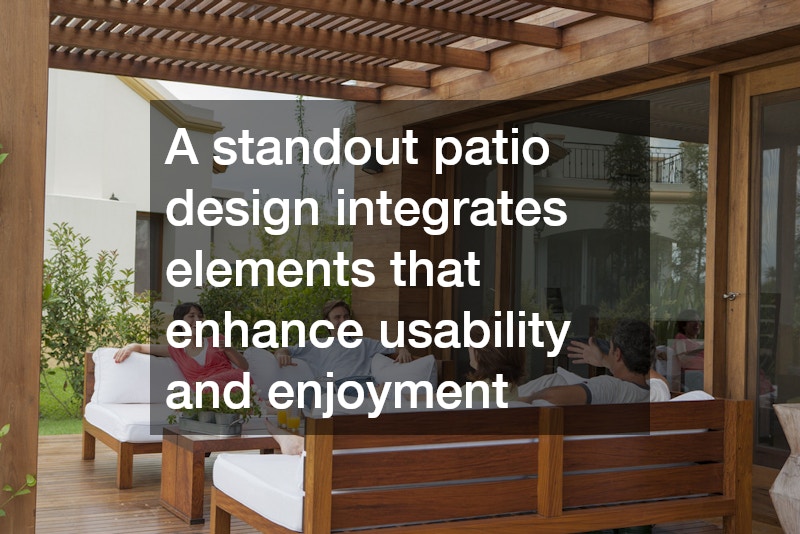 A standout patio design integrates elements that enhance usability and enjoyment